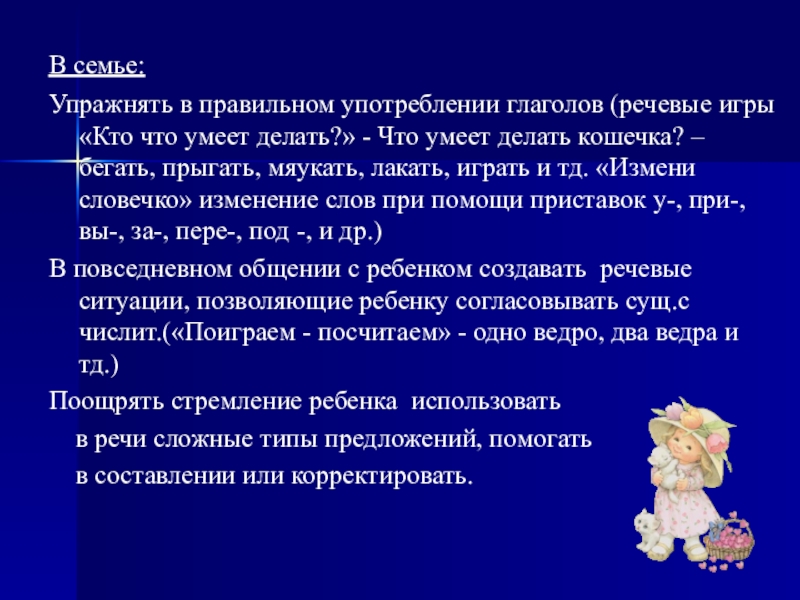 В семье:

Упражнять в правильном употреблении глаголов (речевые игры «Кто что умеет делать?» - Что умеет делать кошечка? – бегать, прыгать, мяукать, лакать, играть и тд. «Измени словечко» изменение слов при помощи приставок у-, при-, вы-, за-, пере-, под -, и др.)

В повседневном общении с ребенком создавать речевые ситуации, позволяющие ребенку согласовывать сущ.с числит.(«Поиграем - посчитаем» - одно ведро, два ведра и тд.)

Поощрять стремление ребенка использовать в речи сложные типы предложений, помогать в составлении или корректировать.